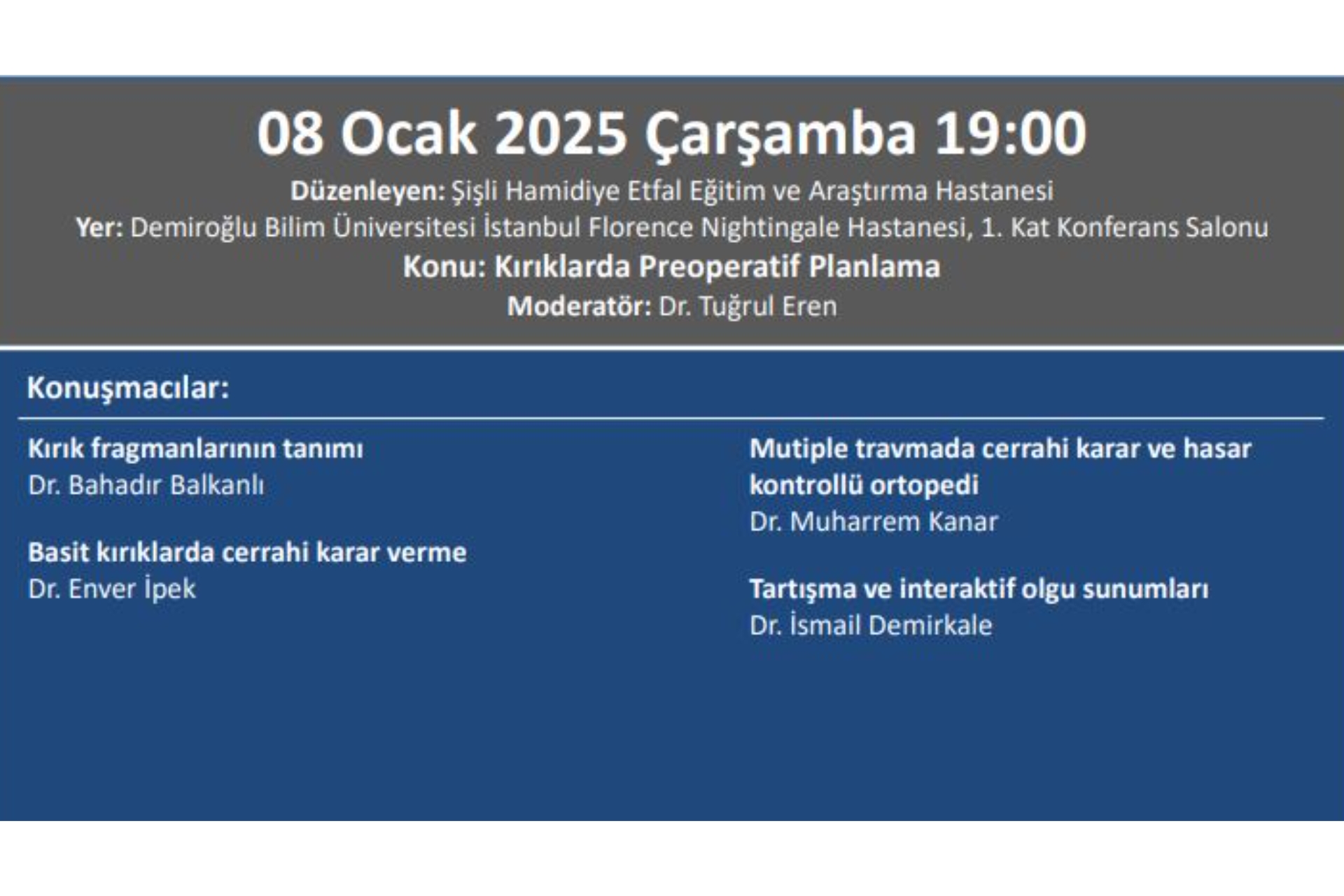 08 Ocak 2025 Çarşamba 19:00

Düzenleyen: Şişli Hamidiye Etfal Eğitim ve Araştırma Hastanesi

Yer: Demiroğlu Bilim Üniversitesi İstanbul Florence Nightingale Hastanesi, 1. Kat Konferans Salonu

Konu: Kırıklarda Preoperatif Planlama

Moderatör: Dr. Tuğrul Eren

Konuşmacılar:

Kırık fragmanlarının tanımı
Dr. Bahadır Balkanlı

Basit kırıklarda cerrahi karar verme
Dr. Enver İpek

Mutiple travmada cerrahi karar ve hasar kontrollü ortopedi
Dr. Muharrem Kanar

Tartışma ve interaktif olgu sunumları
Dr. İsmail Demirkale